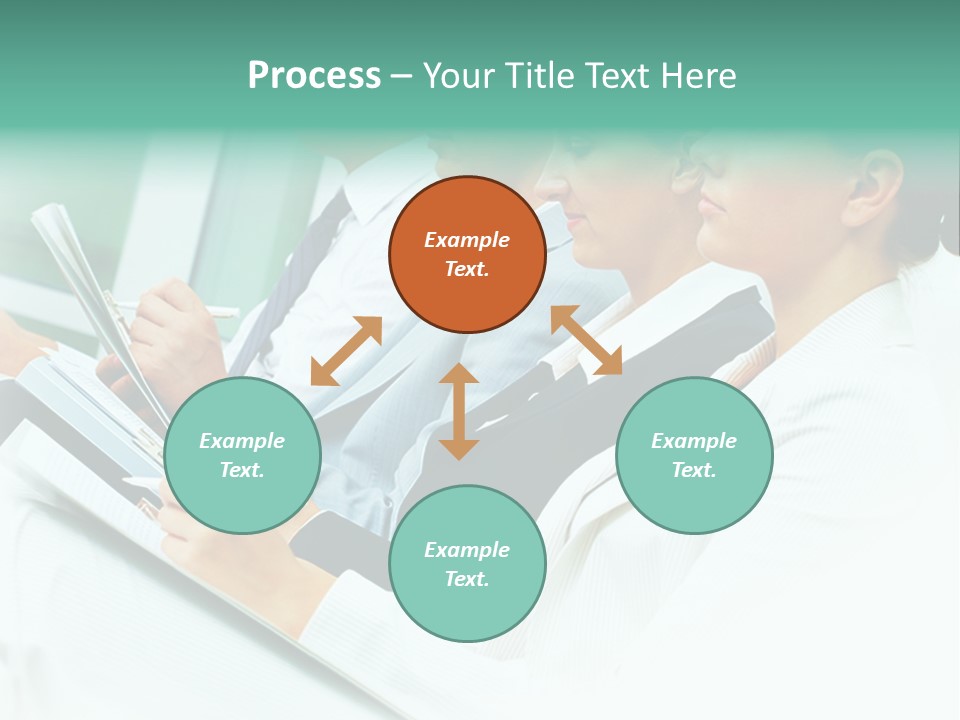 Process – Your Title Text Here

Example Text.

Example Text.

Example Text.

Example Text.